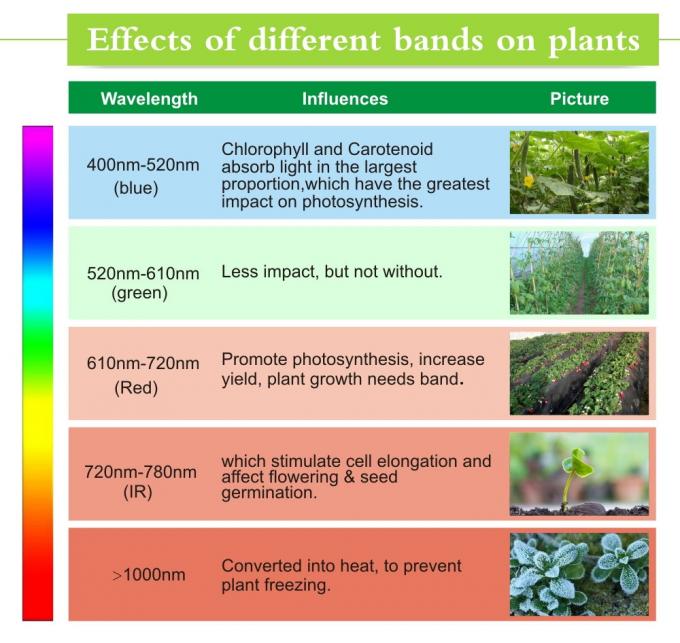 Effects of different bands on plants

| Wavelength | Influences | Picture |
|---|---|---|
| 400nm-520nm (blue) | Chlorophyll and Carotenoid absorb light in the largest proportion,which have the greatest impact on photosynthesis. | |
| 520nm-610nm (green) | Less impact, but not without. | |
| 610nm-720nm (Red) | Promote photosynthesis, increase yield, plant growth needs band. | |
| 720nm-780nm (IR) | which stimulate cell elongation and affect flowering & seed germination. | |
| >1000nm | Converted into heat, to prevent plant freezing. | |